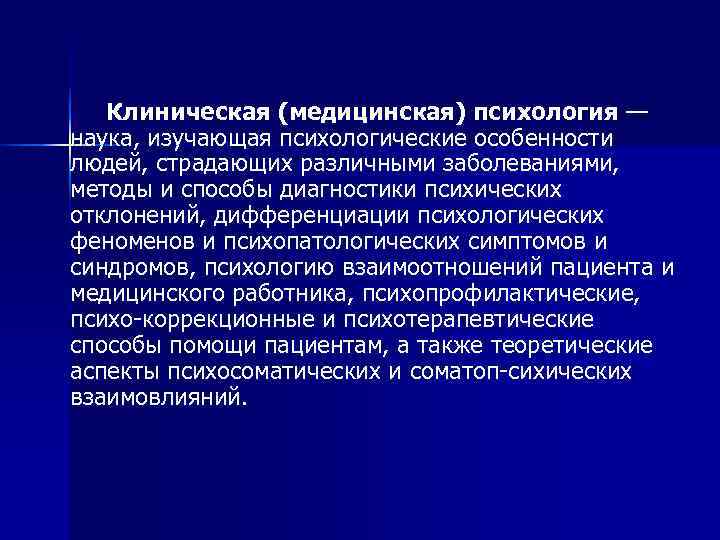 Клиническая (медицинская) психология — наука, изучающая психологические особенности людей, страдающих различными заболеваниями, методы и способы диагностики психических отклонений, дифференциации психологических феноменов и психопатологических симптомов и синдромов, психологию взаимоотношений пациента и медицинского работника, психопрофилактические, психо-коррекционные и психотерапевтические способы помощи пациентам, а также теоретические аспекты психосоматических и соматоп-сихических взаимовлияний.